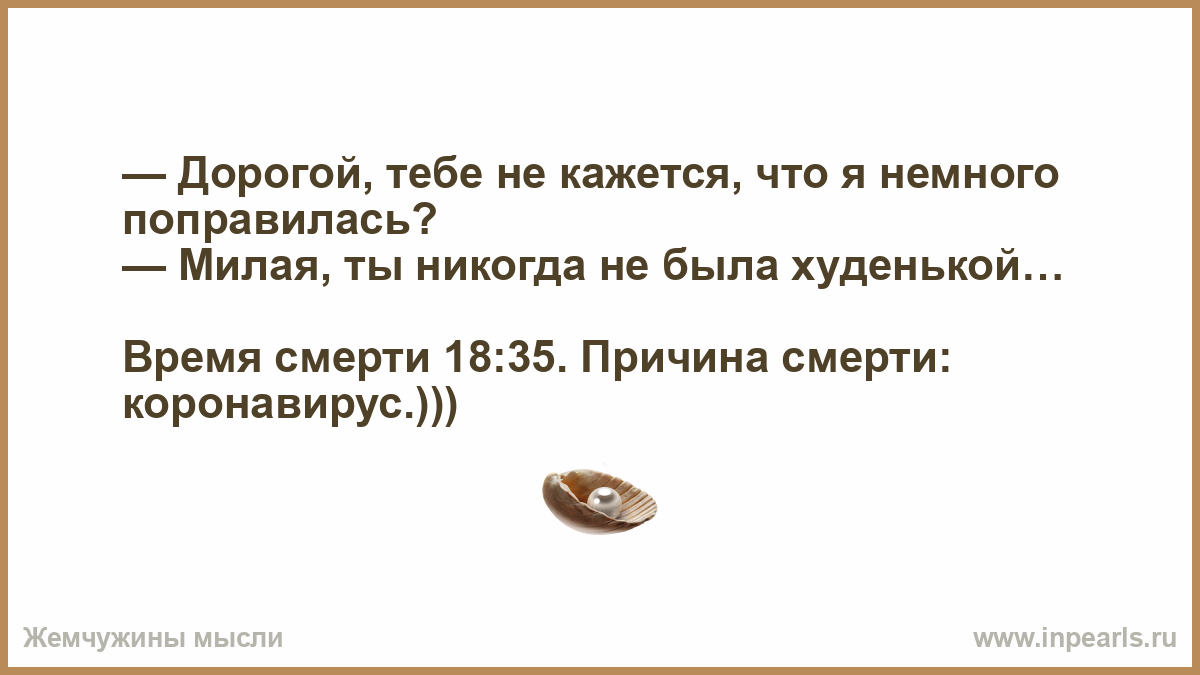 — Дорогой, тебе не кажется, что я немного поправилась?
— Милая, ты никогда не была худенькой…

Время смерти 18:35. Причина смерти: коронавирус.)))

Жемчужины мысли

www.inpearls.ru